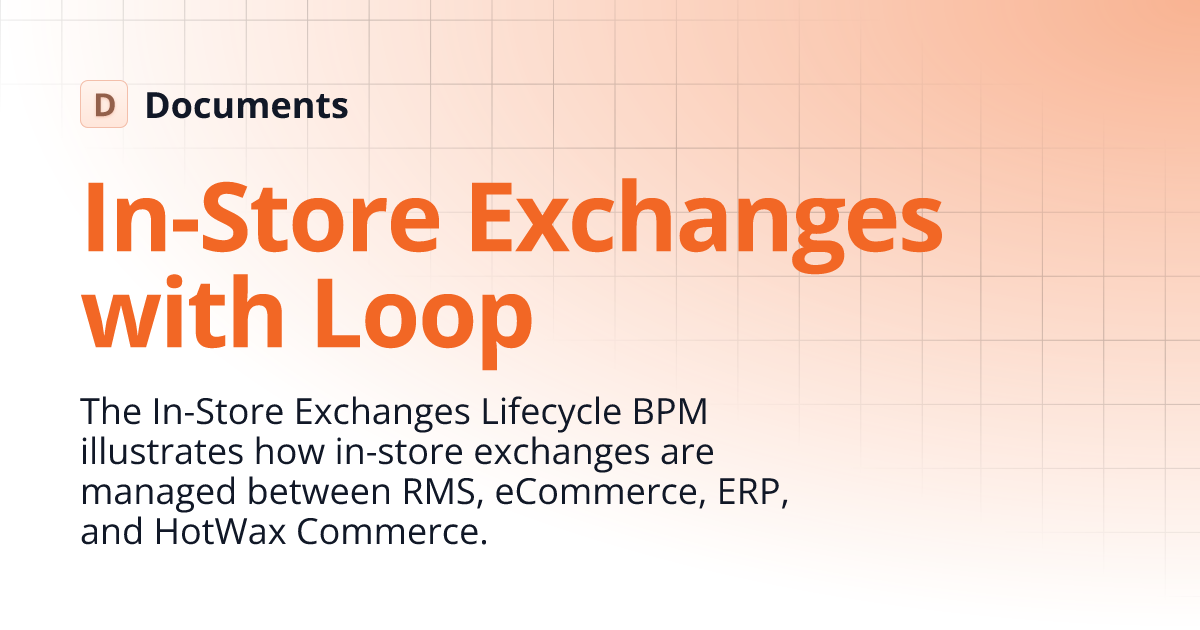 D Documents

In-Store Exchanges with Loop

The In-Store Exchanges Lifecycle BPM illustrates how in-store exchanges are managed between RMS, eCommerce, ERP, and HotWax Commerce.